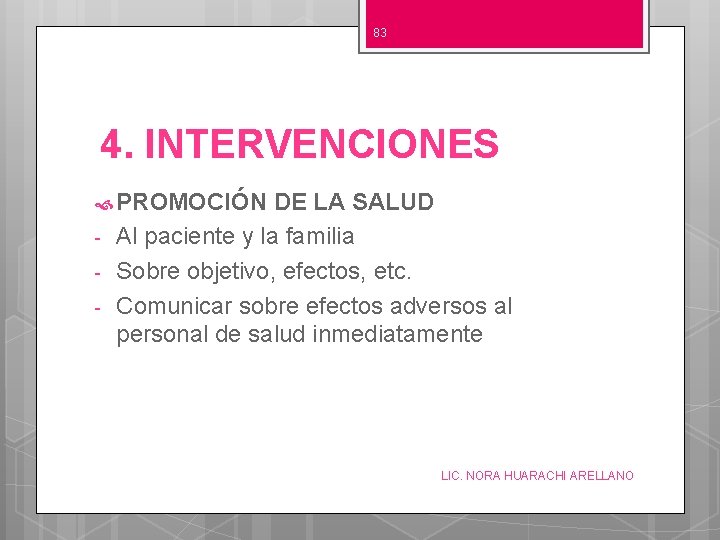 83

4. INTERVENCIONES

PROMOCIÓN DE LA SALUD
- Al paciente y la familia
- Sobre objetivo, efectos, etc.
- Comunicar sobre efectos adversos al personal de salud inmediatamente

LIC. NORA HUARACHI ARELLANO